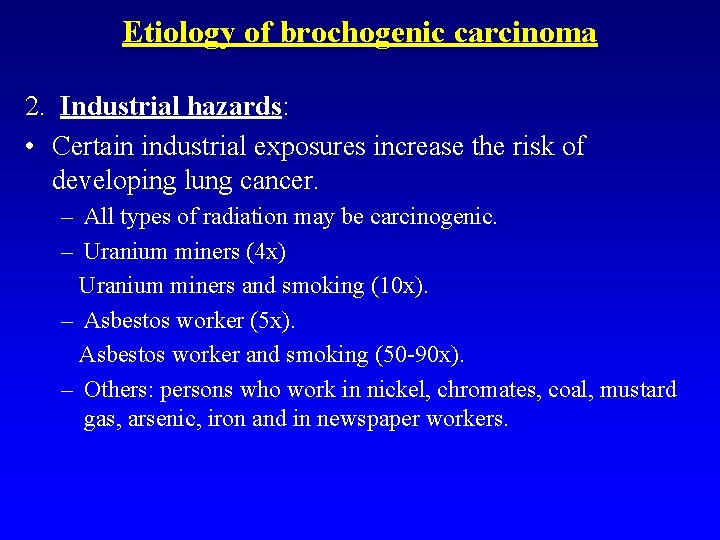 Etiology of brochogenic carcinoma

2. Industrial hazards:

• Certain industrial exposures increase the risk of developing lung cancer.

– All types of radiation may be carcinogenic.

– Uranium miners (4x)
Uranium miners and smoking (10x).

– Asbestos worker (5x).
Asbestos worker and smoking (50-90x).

– Others: persons who work in nickel, chromates, coal, mustard gas, arsenic, iron and in newspaper workers.